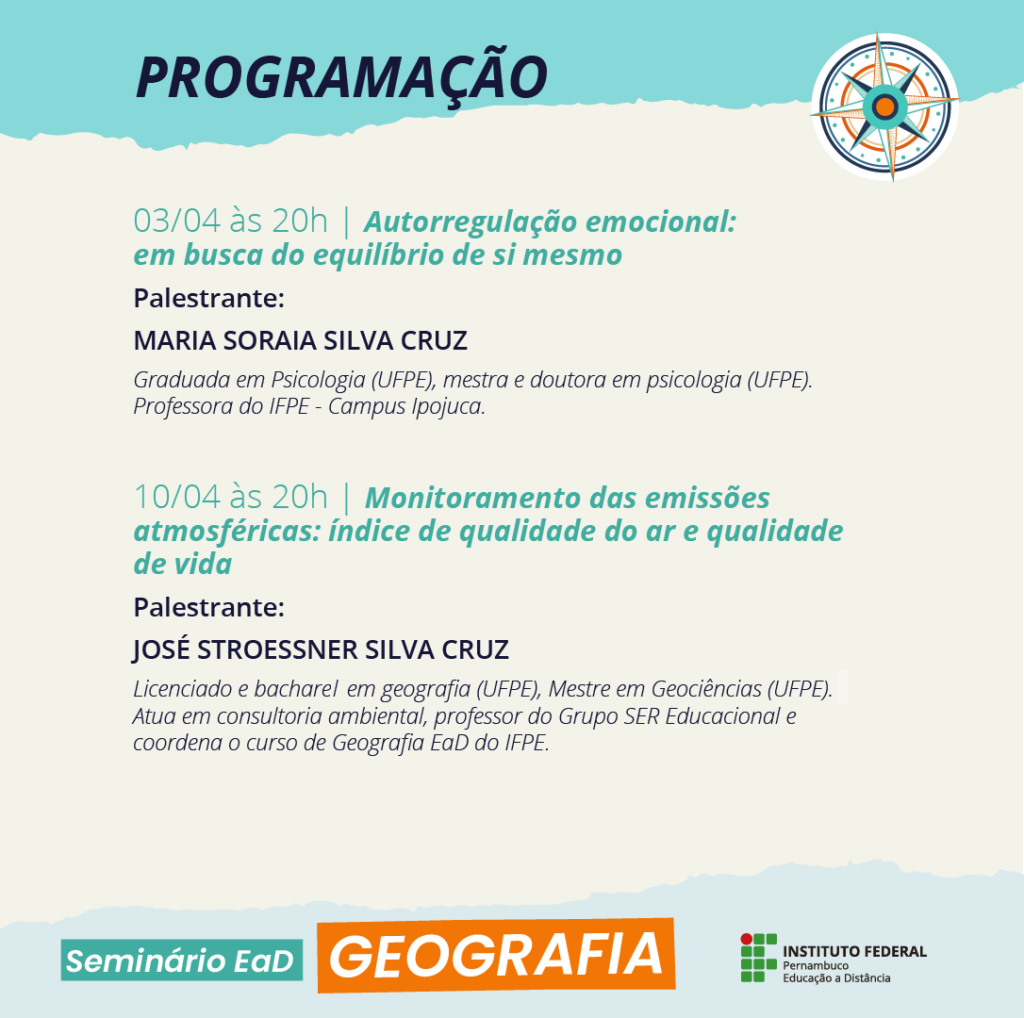 PROGRAMAÇÃO

03/04 às 20h | Autorregulação emocional: em busca do equilíbrio de si mesmo

Palestrante:

MARIA SORAIA SILVA CRUZ

Graduada em Psicologia (UFPE), mestra e doutora em psicologia (UFPE). Professora do IFPE - Campus Ipojuca.

10/04 às 20h | Monitoramento das emissões atmosféricas: índice de qualidade do ar e qualidade de vida

Palestrante:

JOSÉ STROESSNER SILVA CRUZ

Licenciado e bacharel em geografia (UFPE), Mestre em Geociências (UFPE). Atua em consultoria ambiental, professor do Grupo SER Educacional e coordena o curso de Geografia EaD do IFPE.

Seminário EaD GEOGRAFIA

INSTITUTO FEDERAL
Pernambuco
Educação a Distância